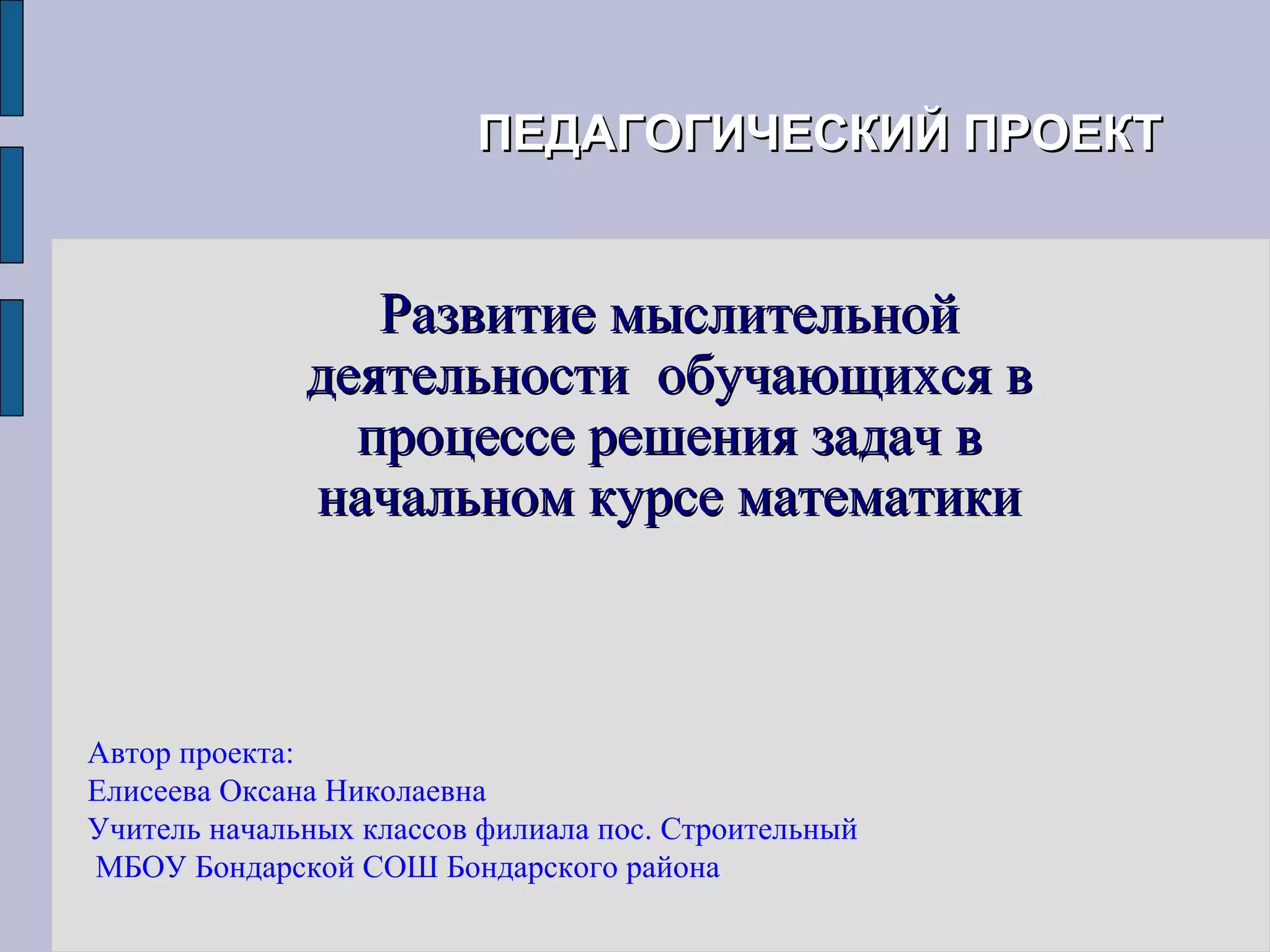 ПЕДАГОГИЧЕСКИЙ ПРОЕКТ

Развитие мыслительной деятельности обучающихся в процессе решения задач в начальном курсе математики

Автор проекта:
Елисеева Оксана Николаевна
Учитель начальных классов филиала пос. Строительный
МБОУ Бондарской СОШ Бондарского района